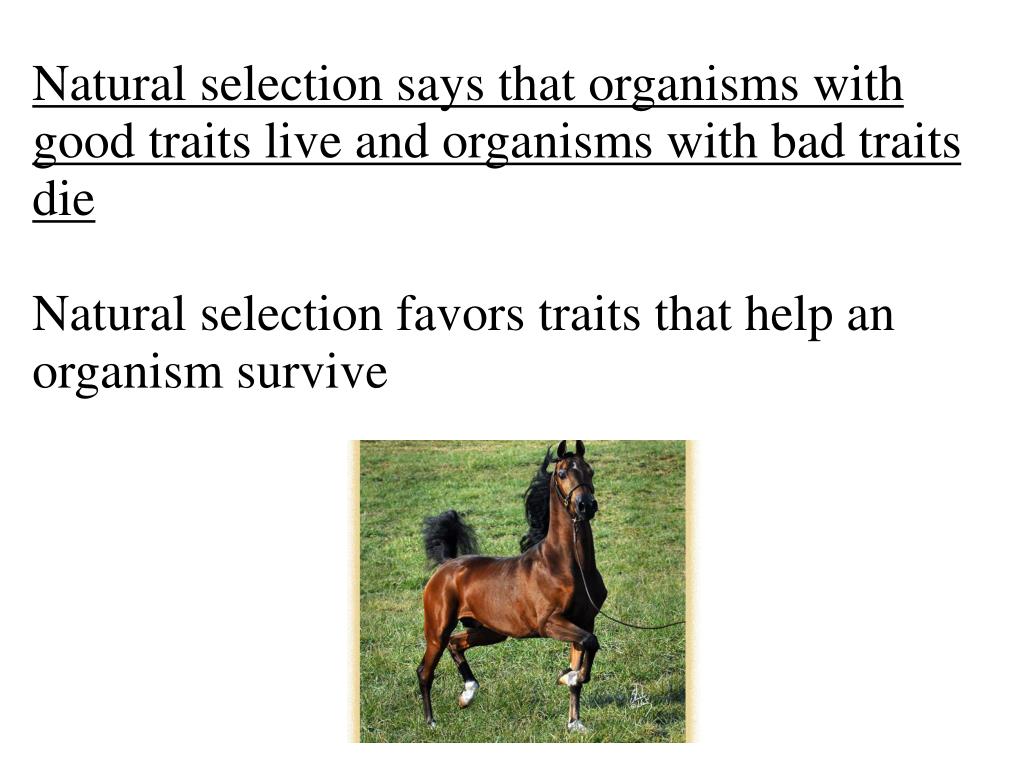 Natural selection says that organisms with good traits live and organisms with bad traits die

Natural selection favors traits that help an organism survive